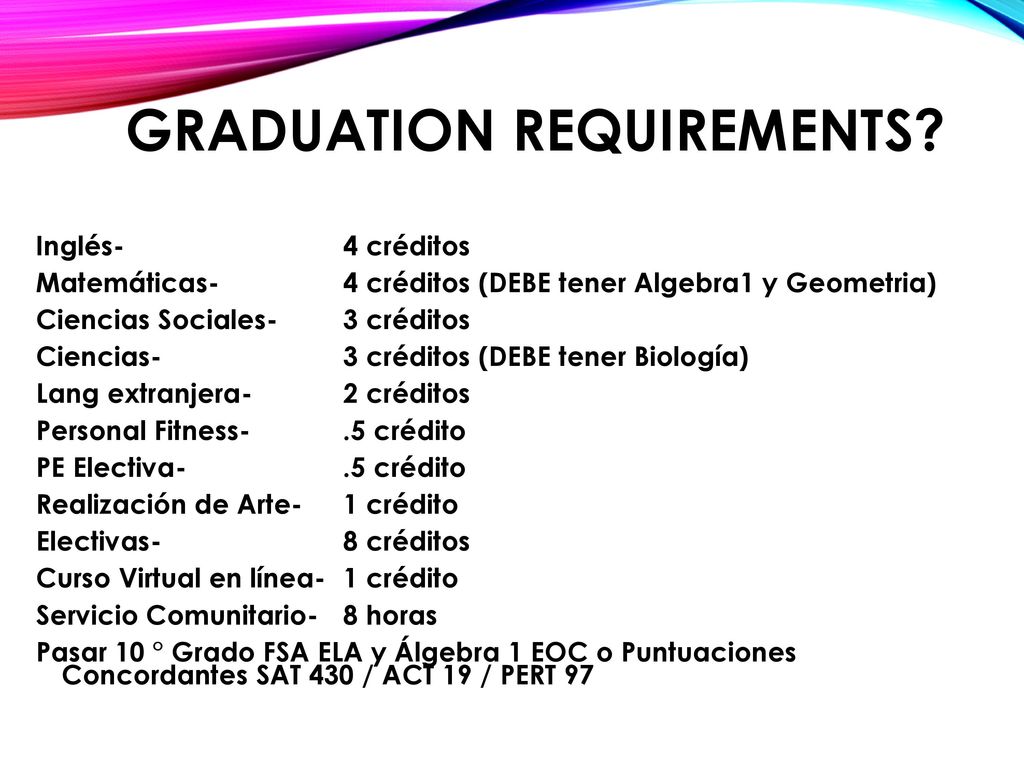 GRADUATION REQUIREMENTS?

Inglés- 4 créditos
Matemáticas- 4 créditos (DEBE tener Algebra1 y Geometria)
Ciencias Sociales- 3 créditos
Ciencias- 3 créditos (DEBE tener Biología)
Lang extranjera- 2 créditos
Personal Fitness- .5 crédito
PE Electiva- .5 crédito
Realización de Arte- 1 crédito
Electivas- 8 créditos
Curso Virtual en línea- 1 crédito
Servicio Comunitario- 8 horas
Pasar 10 ° Grado FSA ELA y Álgebra 1 EOC o Puntuaciones Concordantes SAT 430 / ACT 19 / PERT 97